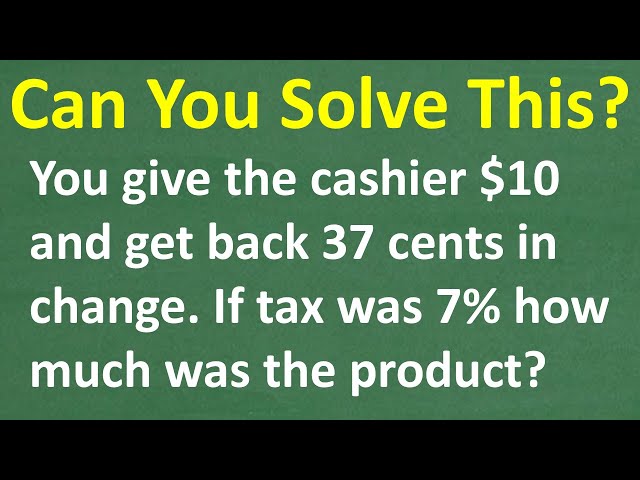 Can You Solve This?

You give the cashier \$10 and get back 37 cents in change. If tax was 7% how much was the product?